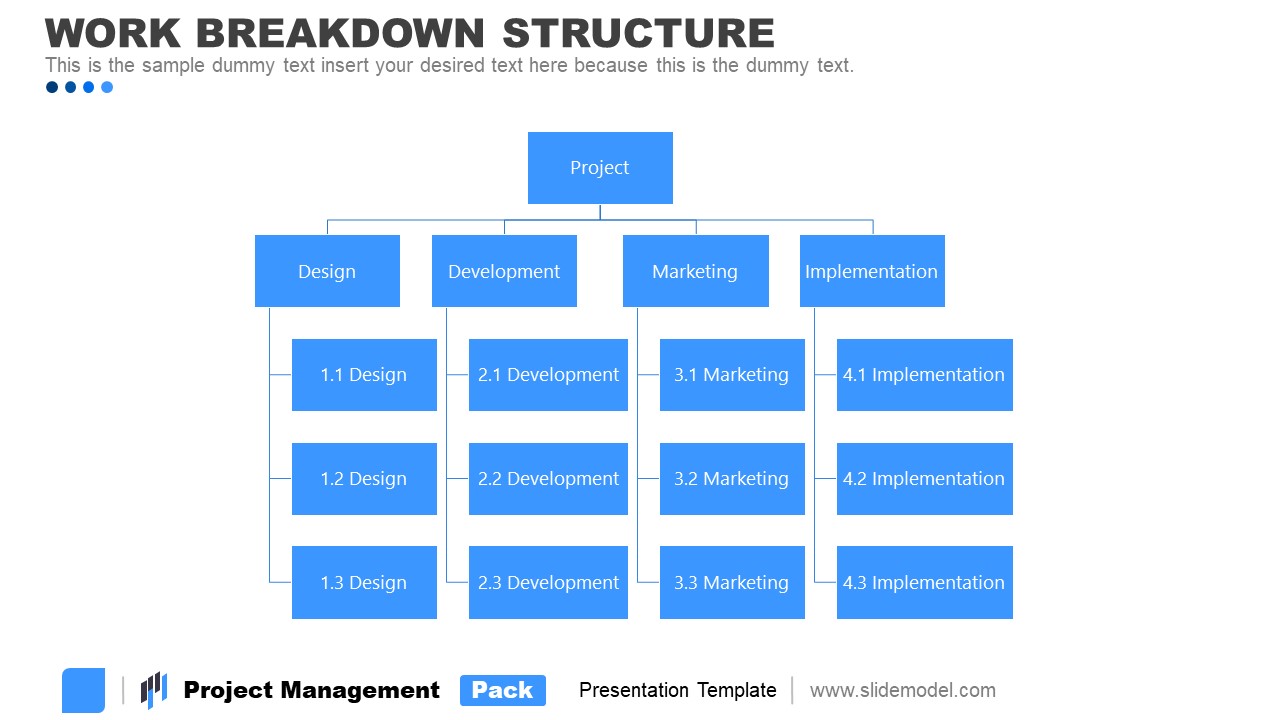 WORK BREAKDOWN STRUCTURE
This is the sample dummy text insert your desired text here because this is the dummy text.

Project

Design

Development

Marketing

Implementation

1.1 Design

1.2 Design

1.3 Design

2.1 Development

2.2 Development

2.3 Development

3.1 Marketing

3.2 Marketing

3.3 Marketing

4.1 Implementation

4.2 Implementation

4.3 Implementation

Project Management Pack Presentation Template www.slidemodel.com